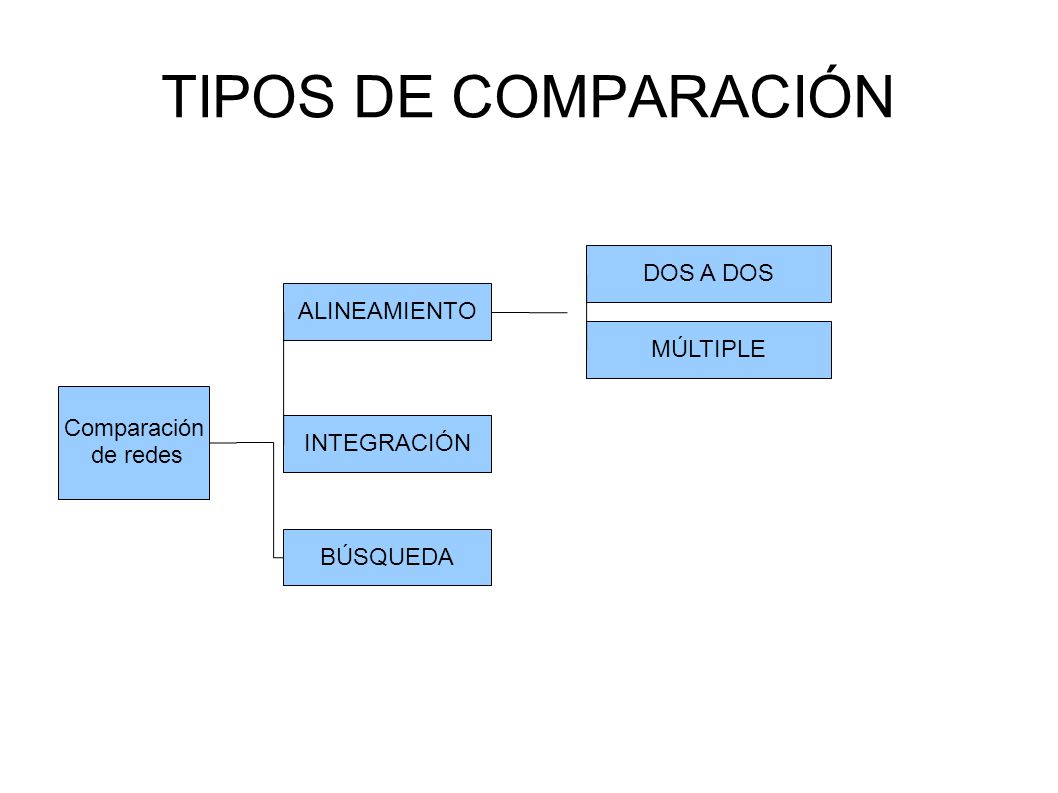 TIPOS DE COMPARACIÓN

Comparación de redes

ALINEAMIENTO

INTEGRACIÓN

BÚSQUEDA

DOS A DOS

MÚLTIPLE